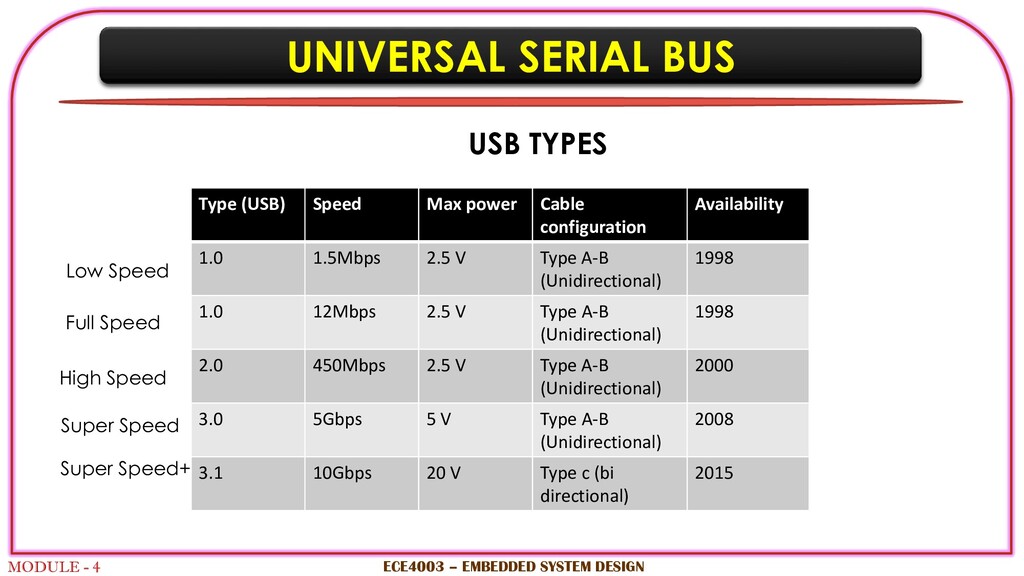 UNIVERSAL SERIAL BUS

USB TYPES

| | Type (USB) | Speed | Max power | Cable configuration | Availability |
|---|---|---|---|---|---|
| Low Speed | 1.0 | 1.5Mbps | 2.5 V | Type A-B (Unidirectional) | 1998 |
| Full Speed | 1.0 | 12Mbps | 2.5 V | Type A-B (Unidirectional) | 1998 |
| High Speed | 2.0 | 450Mbps | 2.5 V | Type A-B (Unidirectional) | 2000 |
| Super Speed | 3.0 | 5Gbps | 5 V | Type A-B (Unidirectional) | 2008 |
| Super Speed+ | 3.1 | 10Gbps | 20 V | Type c (bi directional) | 2015 |

MODULE - 4

ECE4003 – EMBEDDED SYSTEM DESIGN